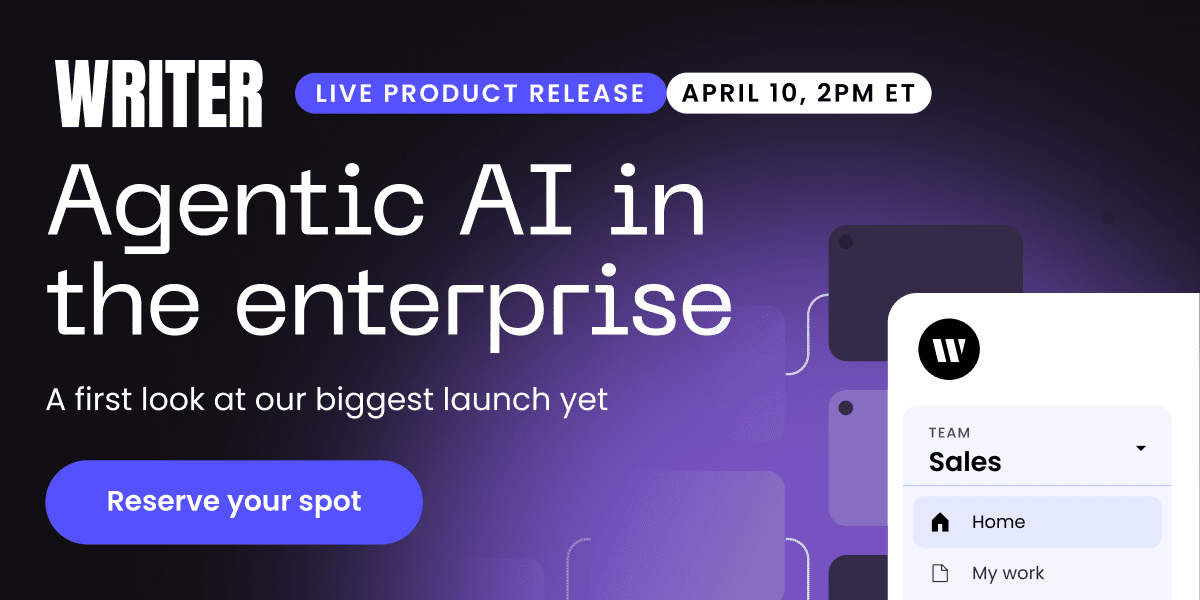 WRITER

LIVE PRODUCT RELEASE

APRIL 10, 2PM ET

Agentic AI in the enterprise

A first look at our biggest launch yet

Reserve your spot

W

TEAM

Sales

Home

My work